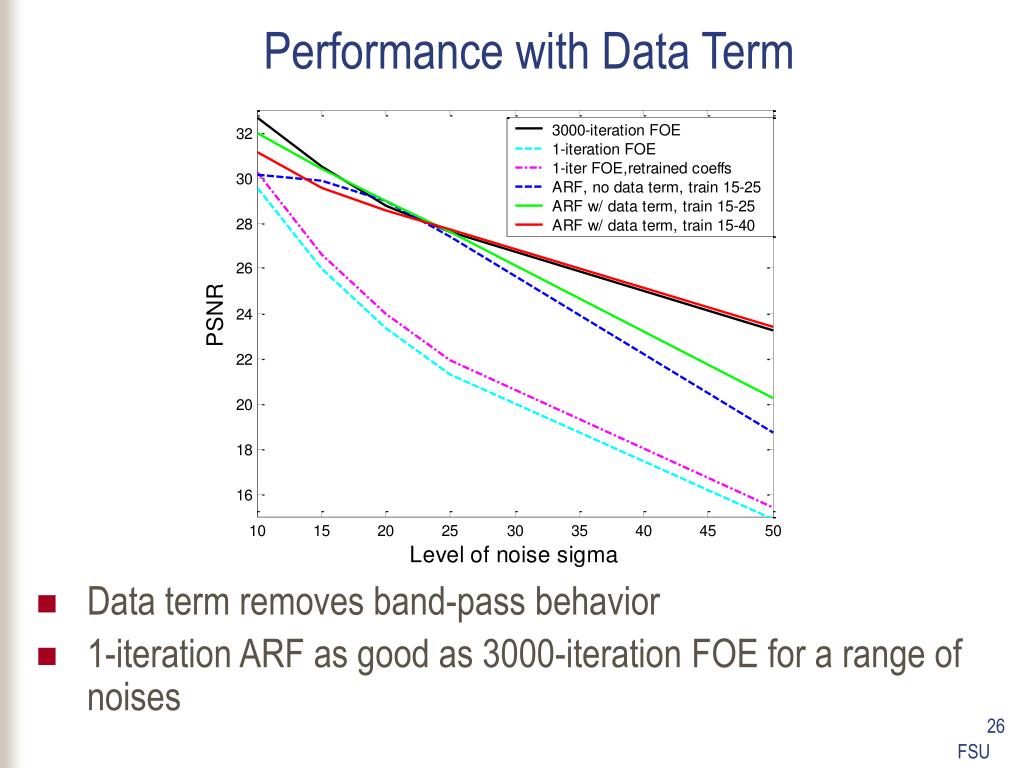 Performance with Data Term

3000-iteration FOE
1-iteration FOE
1-iter FOE,retrained coeffs
ARF, no data term, train 15-25
ARF w/ data term, train 15-25
ARF w/ data term, train 15-40

PSNR

32
30
28
26
24
22
20
18
16

10 15 20 25 30 35 40 45 50

Level of noise sigma

Data term removes band-pass behavior

1-iteration ARF as good as 3000-iteration FOE for a range of noises

26

FSU